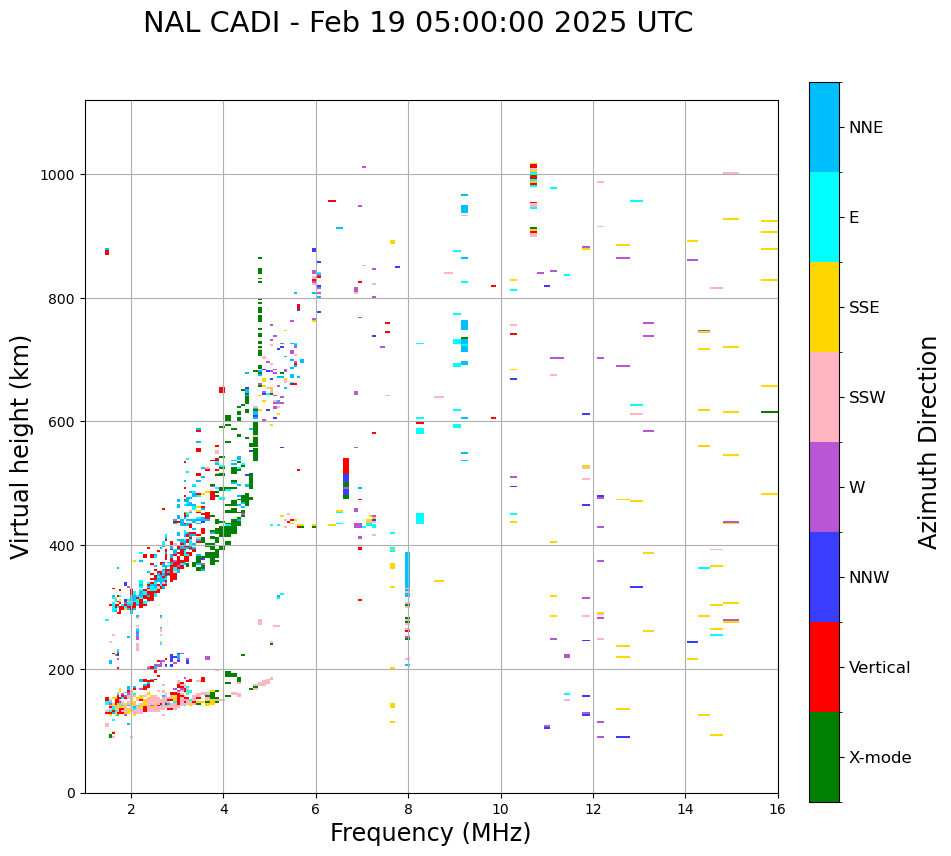 NAL CADI - Feb 19 05:00:00 2025 UTC

Virtual height (km)

1000
800
600
400
200
0

2
4
6
8
10
12
14
16

Frequency (MHz)

NNE
E
SSE
SSW
W
NNW
Vertical
X-mode

Azimuth Direction